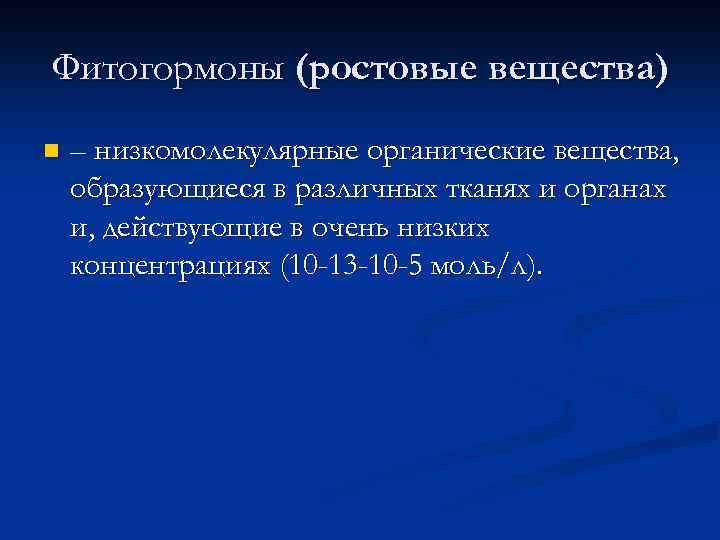 Фитогормоны (ростовые вещества)

– низкомолекулярные органические вещества, образующиеся в различных тканях и органах и, действующие в очень низких концентрациях (10-13-10-5 моль/л).